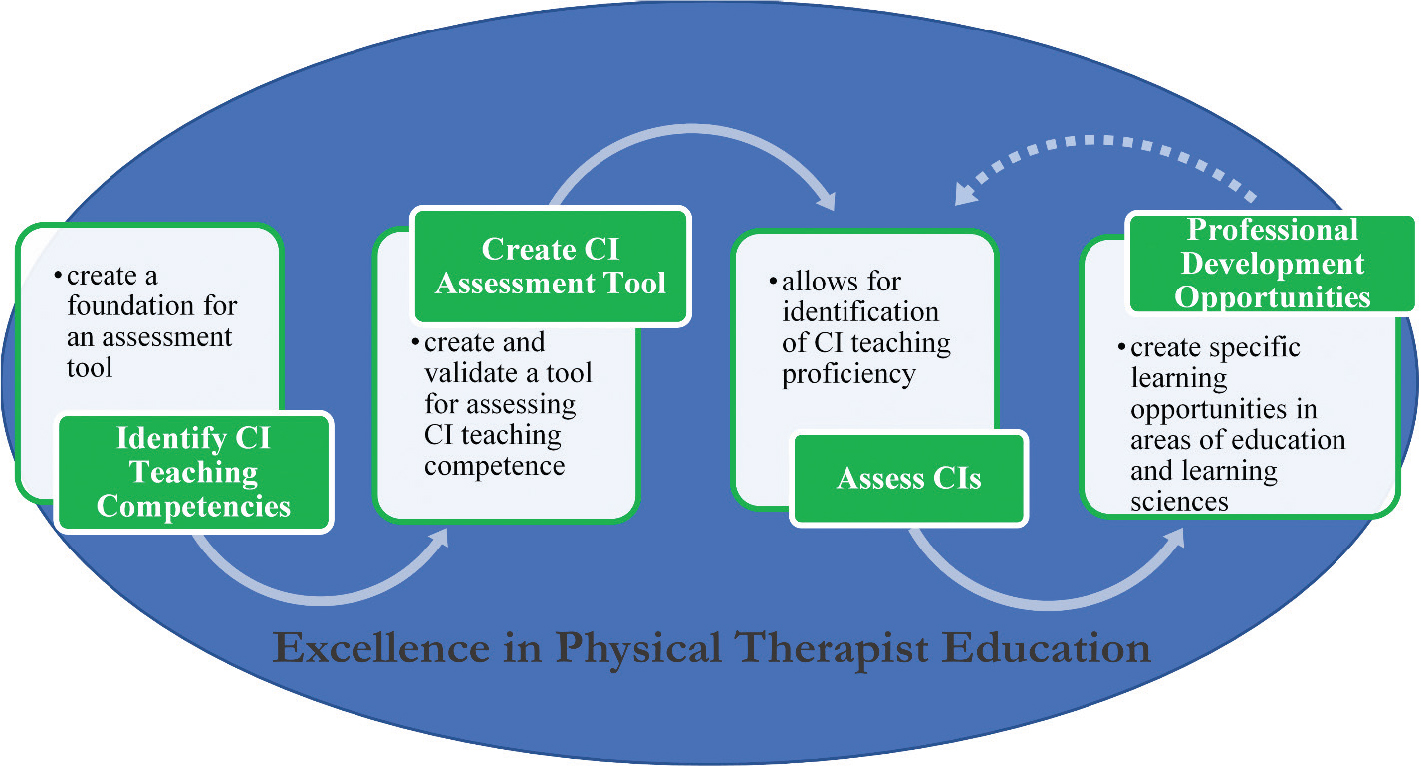 • create a foundation for an assessment tool

Identify CI Teaching Competencies

Create CI Assessment Tool

• create and validate a tool for assessing CI teaching competence

• allows for identification of CI teaching proficiency

Assess CIs

Professional Development Opportunities

• create specific learning opportunities in areas of education and learning sciences

Excellence in Physical Therapist Education